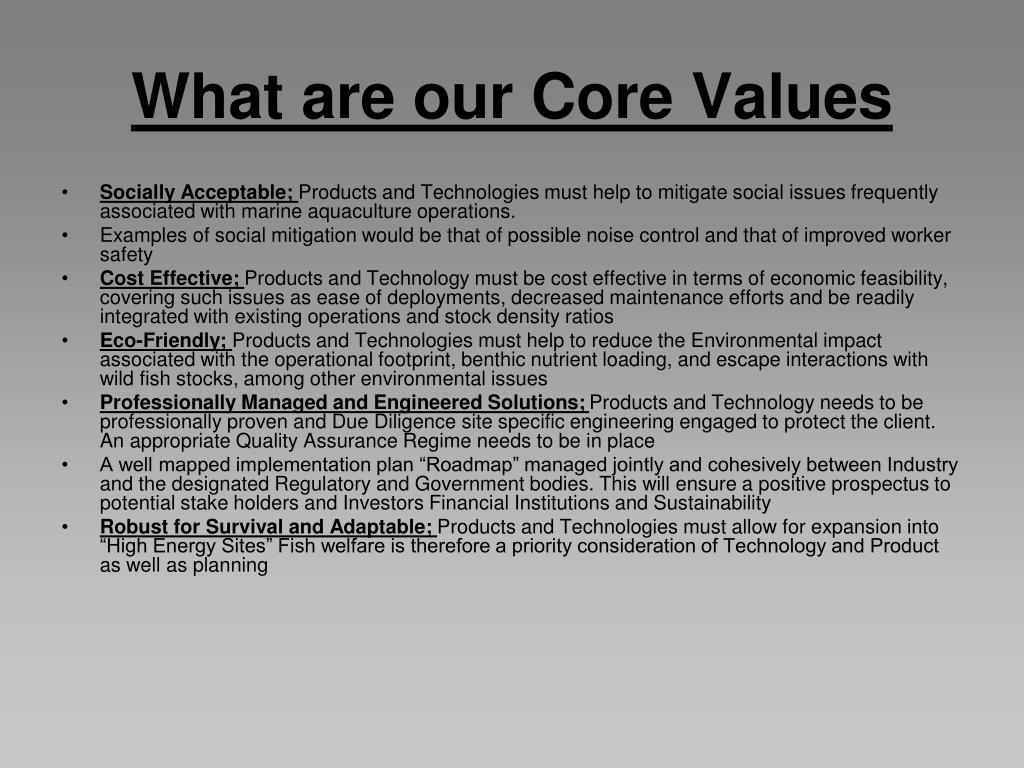 What are our Core Values

• Socially Acceptable; Products and Technologies must help to mitigate social issues frequently associated with marine aquaculture operations.
• Examples of social mitigation would be that of possible noise control and that of improved worker safety
• Cost Effective; Products and Technology must be cost effective in terms of economic feasibility, covering such issues as ease of deployments, decreased maintenance efforts and be readily integrated with existing operations and stock density ratios
• Eco-Friendly; Products and Technologies must help to reduce the Environmental impact associated with the operational footprint, benthic nutrient loading, and escape interactions with wild fish stocks, among other environmental issues
• Professionally Managed and Engineered Solutions; Products and Technology needs to be professionally proven and Due Diligence site specific engineering engaged to protect the client. An appropriate Quality Assurance Regime needs to be in place
• A well mapped implementation plan “Roadmap” managed jointly and cohesively between Industry and the designated Regulatory and Government bodies. This will ensure a positive prospectus to potential stake holders and Investors Financial Institutions and Sustainability
• Robust for Survival and Adaptable; Products and Technologies must allow for expansion into “High Energy Sites” Fish welfare is therefore a priority consideration of Technology and Product as well as planning